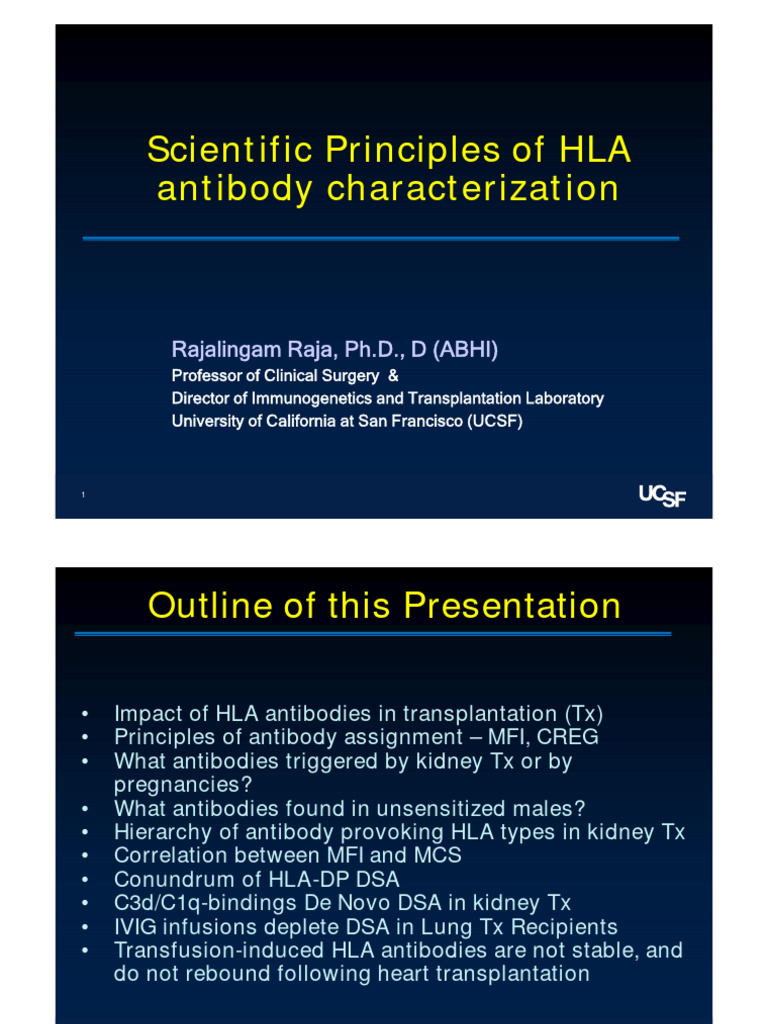 Scientific Principles of HLA antibody characterization

Rajalingam Raja, Ph.D., D (ABHI)
Professor of Clinical Surgery &
Director of Immunogenetics and Transplantation Laboratory
University of California at San Francisco (UCSF)

1

UCSF

Outline of this Presentation

• Impact of HLA antibodies in transplantation (Tx)
• Principles of antibody assignment – MFI, CREG
• What antibodies triggered by kidney Tx or by pregnancies?
• What antibodies found in unsensitized males?
• Hierarchy of antibody provoking HLA types in kidney Tx
• Correlation between MFI and MCS
• Conundrum of HLA-DP DSA
• C3d/C1q-bindings De Novo DSA in kidney Tx
• IVIG infusions deplete DSA in Lung Tx Recipients
• Transfusion-induced HLA antibodies are not stable, and do not rebound following heart transplantation